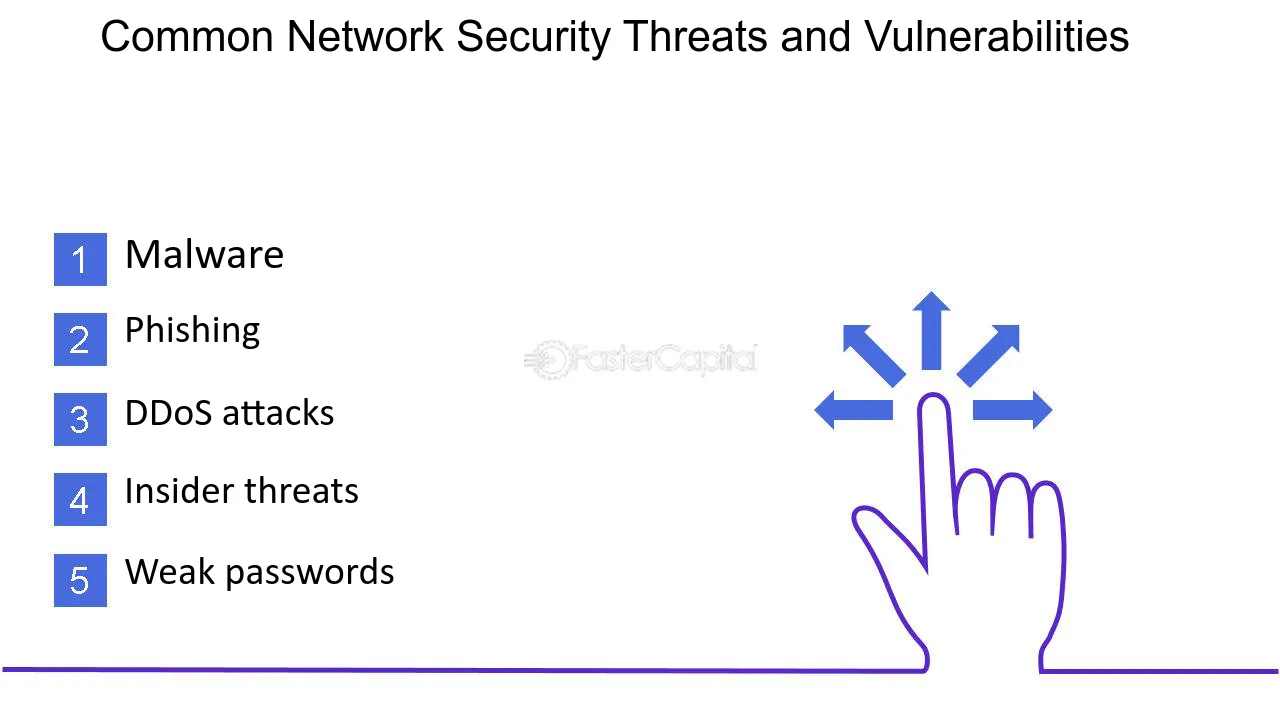 Common Network Security Threats and Vulnerabilities

1 Malware

2 Phishing

3 DDoS attacks

4 Insider threats

5 Weak passwords

FasterCapital